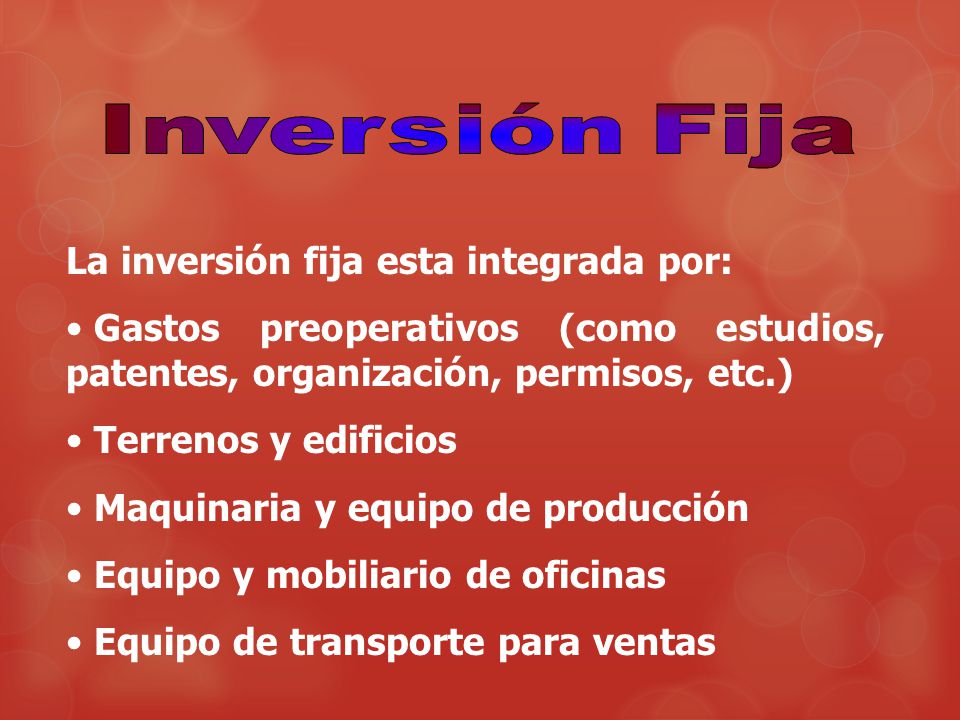 Inversión Fija

La inversión fija esta integrada por:

• Gastos preoperativos (como estudios, patentes, organización, permisos, etc.)

• Terrenos y edificios

• Maquinaria y equipo de producción

• Equipo y mobiliario de oficinas

• Equipo de transporte para ventas